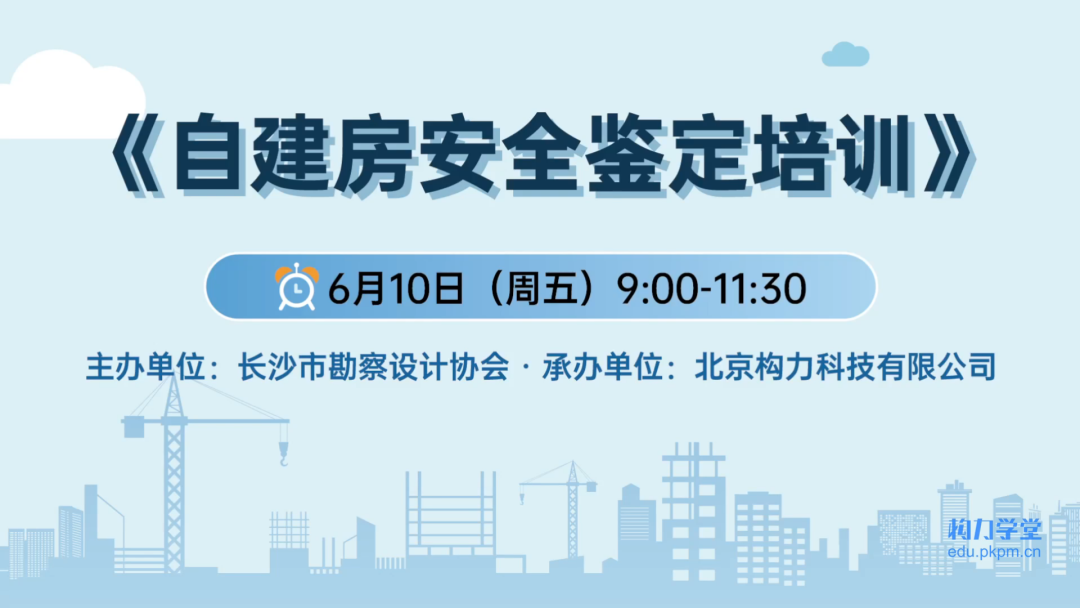 《自建房安全鉴定培训》

6月10日（周五）9:00-11:30

主办单位：长沙市勘察设计协会 · 承办单位：北京构力科技有限公司

构力学堂
edu.pkpm.cn